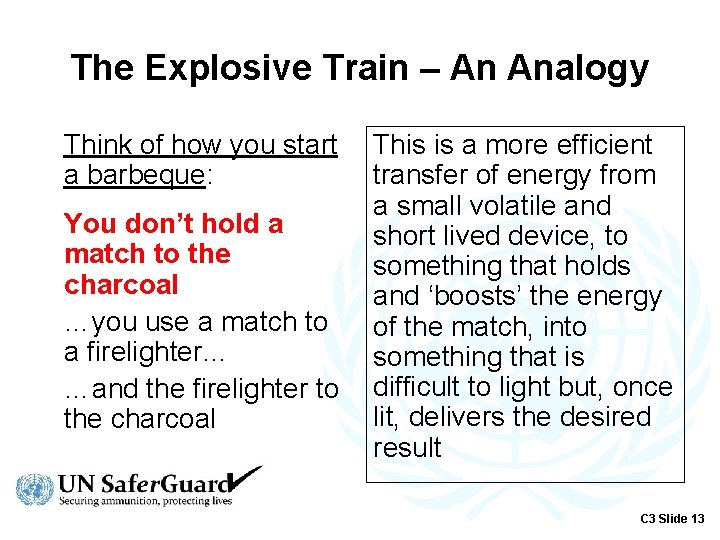 The Explosive Train – An Analogy

Think of how you start a barbeque:

You don't hold a match to the charcoal

…you use a match to a firelighter…

…and the firelighter to the charcoal

This is a more efficient transfer of energy from a small volatile and short lived device, to something that holds and 'boosts' the energy of the match, into something that is difficult to light but, once lit, delivers the desired result

UN SaferGuard
Securing ammunition, protecting lives

C3 Slide 13